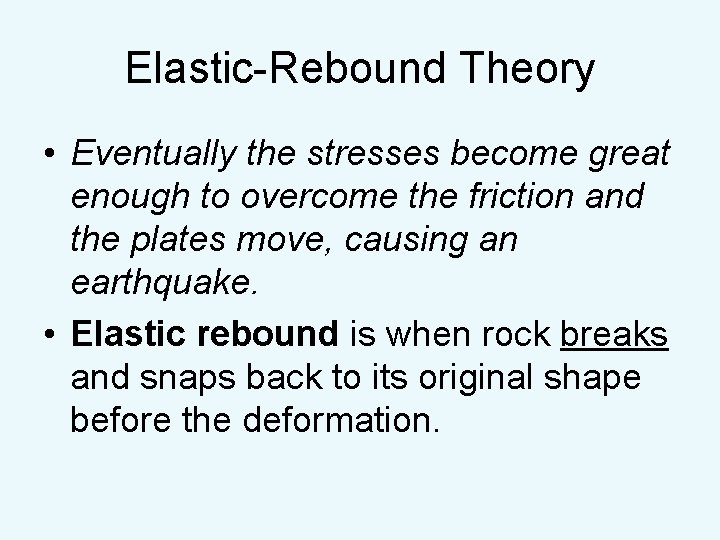 Elastic-Rebound Theory

• Eventually the stresses become great enough to overcome the friction and the plates move, causing an earthquake.

• Elastic rebound is when rock breaks and snaps back to its original shape before the deformation.